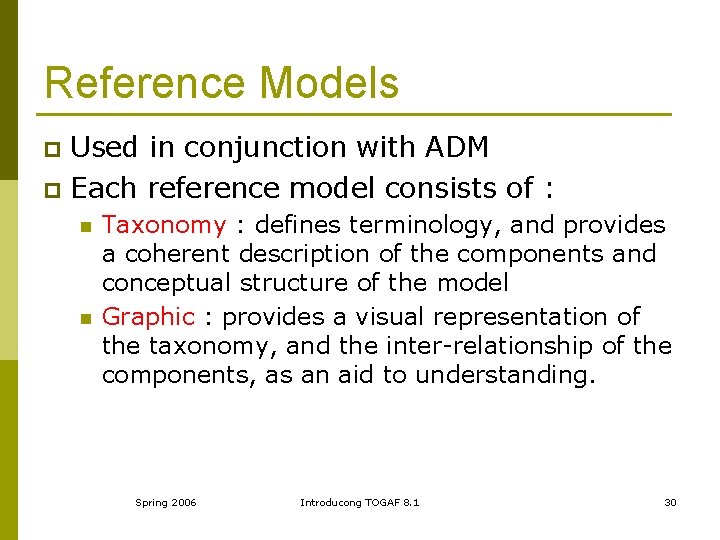 Reference Models

Used in conjunction with ADM

Each reference model consists of :

Taxonomy : defines terminology, and provides a coherent description of the components and conceptual structure of the model

Graphic : provides a visual representation of the taxonomy, and the inter-relationship of the components, as an aid to understanding.

Spring 2006 Introducong TOGAF 8.1 30